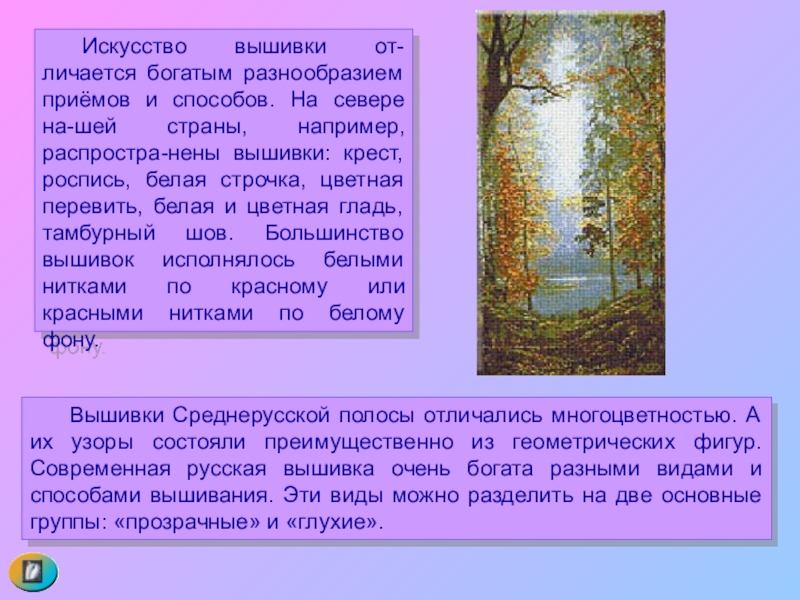 Искусство вышивки отличается богатым разнообразием приёмов и способов. На севере на-шей страны, например, распростра-нены вышивки: крест, роспись, белая строчка, цветная перевить, белая и цветная гладь, тамбурный шов. Большинство вышивок исполнялось белыми нитками по красному или красными нитками по белому фону.

Вышивки Среднерусской полосы отличались многоцветностью. А их узоры состояли преимущественно из геометрических фигур. Современная русская вышивка очень богата разными видами и способами вышивания. Эти виды можно разделить на две основные группы: «прозрачные» и «глухие».